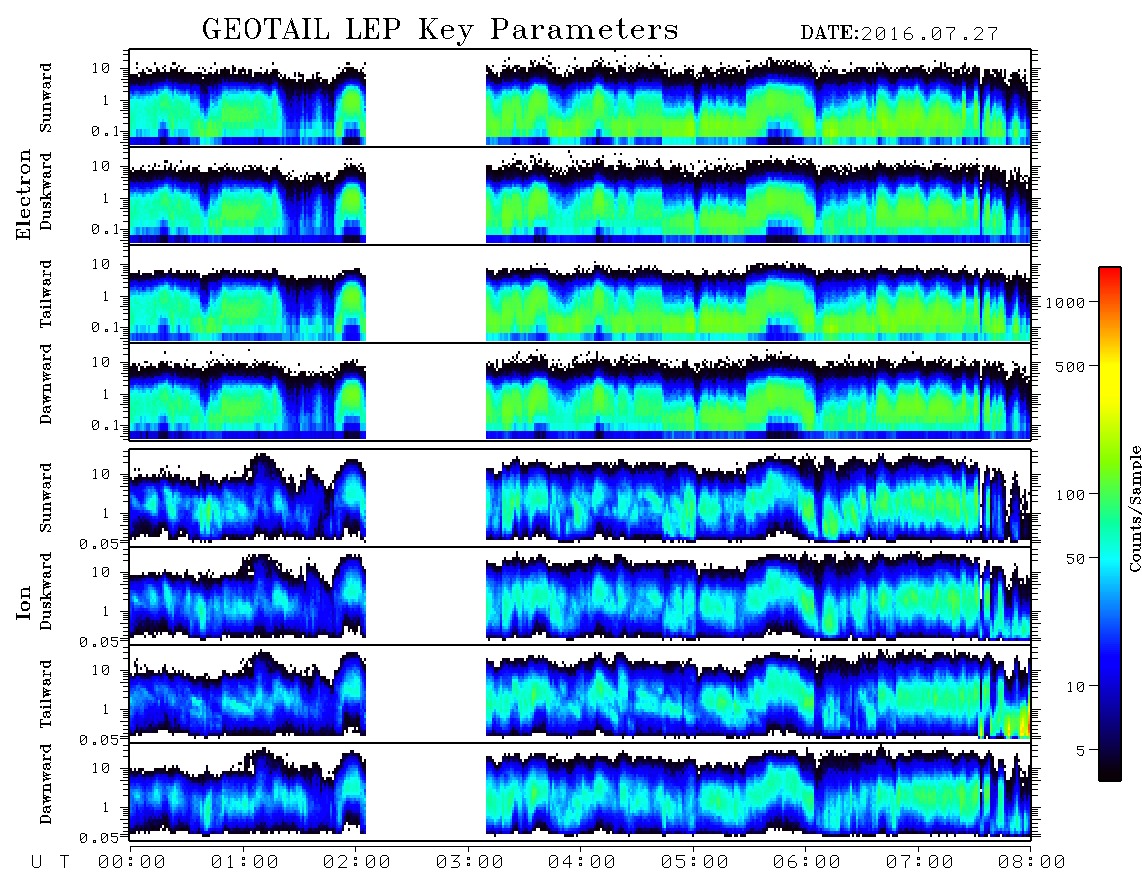 GEOTAIL LEP Key Parameters

DATE:2016.07.27

Electron

Sunward
10
1
0.1

Duskward
10
1
0.1

Tailward
10
1
0.1

Dawnward
10
1
0.1

Ion

Sunward
10
1
0.05

Duskward
10
1
0.05

Tailward
10
1
0.05

Dawnward
10
1
0.05

U T 00:00 01:00 02:00 03:00 04:00 05:00 06:00 07:00 08:00

1000
500
100
50
10
5
Counts/Sample